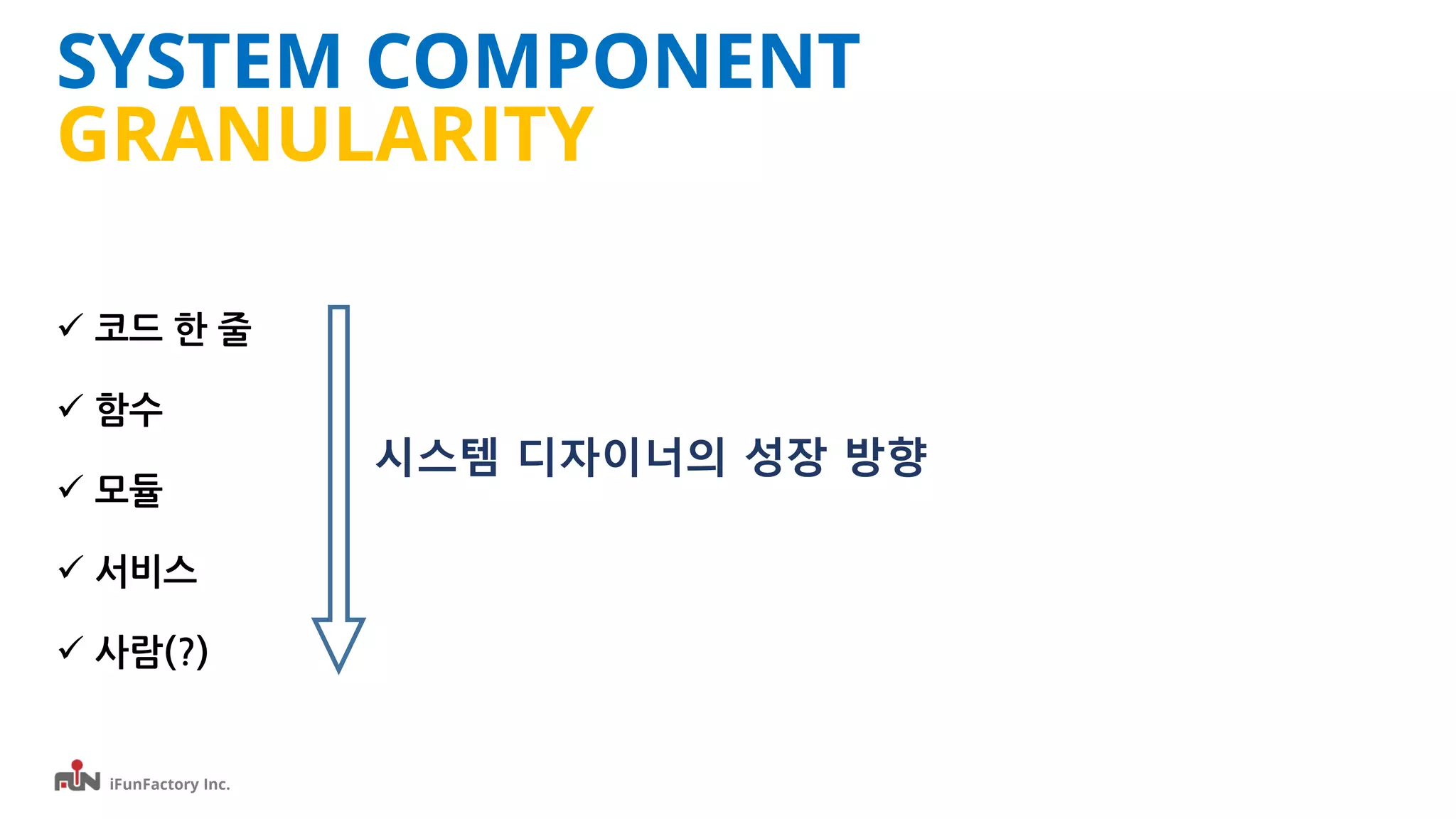 SYSTEM COMPONENT
GRANULARITY

✓ 코드 한 줄

✓ 함수

✓ 모듈

✓ 서비스

✓ 사람(?)

시스템 디자이너의 성장 방향

FUN iFunFactory Inc.